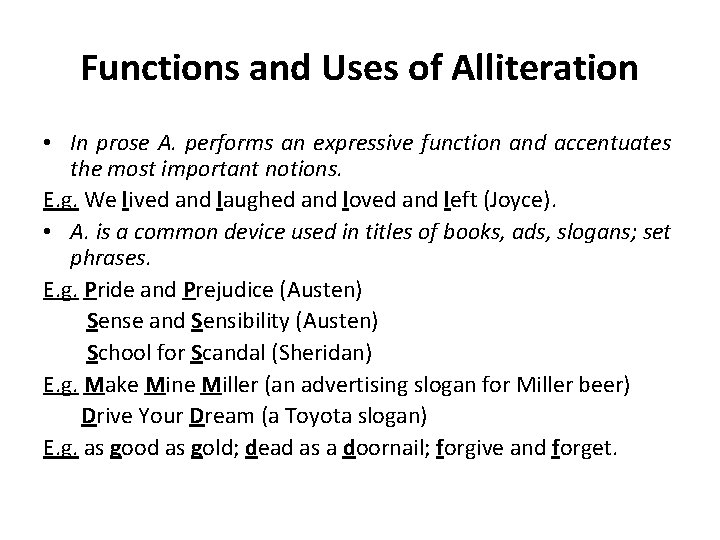 Functions and Uses of Alliteration

• In prose A. performs an expressive function and accentuates the most important notions.

E.g. We lived and laughed and loved and left (Joyce).

• A. is a common device used in titles of books, ads, slogans; set phrases.

E.g. Pride and Prejudice (Austen)
Sense and Sensibility (Austen)
School for Scandal (Sheridan)

E.g. Make Mine Miller (an advertising slogan for Miller beer)
Drive Your Dream (a Toyota slogan)

E.g. as good as gold; dead as a doornail; forgive and forget.